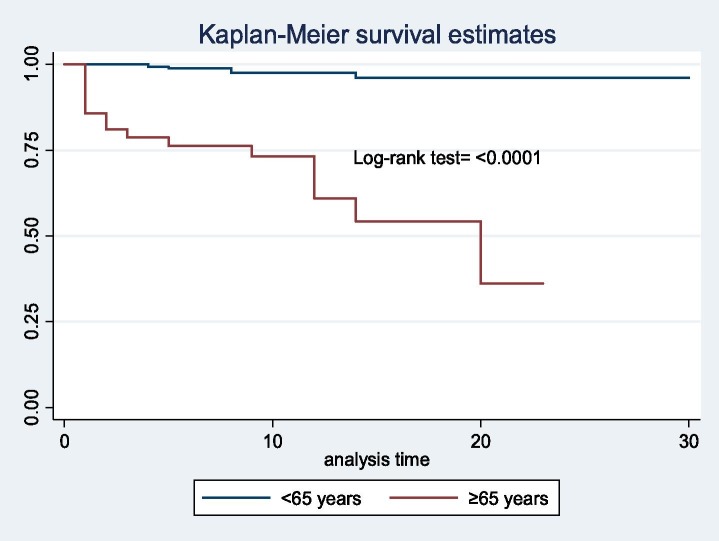 Kaplan-Meier survival estimates

1.00
0.75
0.50
0.25
0.00

Log-rank test= <0.0001

0
10
20
30
analysis time

<65 years
≥65 years